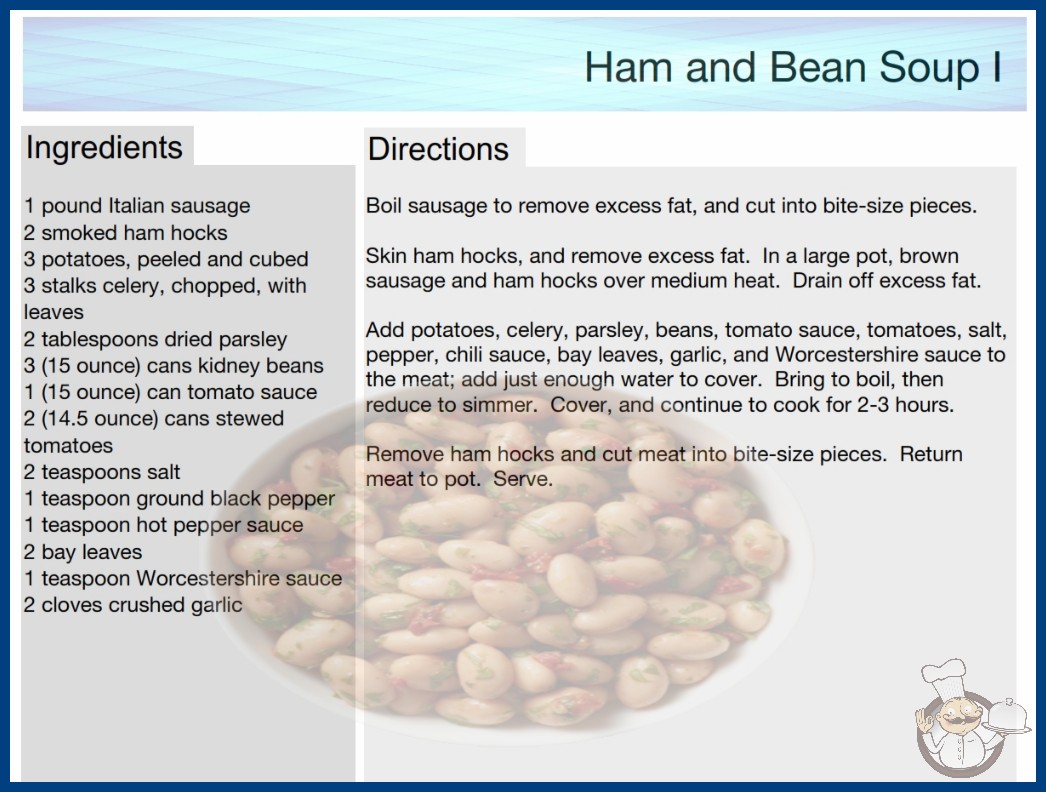 Ham and Bean Soup I

Ingredients

1 pound Italian sausage
2 smoked ham hocks
3 potatoes, peeled and cubed
3 stalks celery, chopped, with leaves
2 tablespoons dried parsley
3 (15 ounce) cans kidney beans
1 (15 ounce) can tomato sauce
2 (14.5 ounce) cans stewed tomatoes
2 teaspoons salt
1 teaspoon ground black pepper
1 teaspoon hot pepper sauce
2 bay leaves
1 teaspoon Worcestershire sauce
2 cloves crushed garlic

Directions

Boil sausage to remove excess fat, and cut into bite-size pieces.

Skin ham hocks, and remove excess fat. In a large pot, brown sausage and ham hocks over medium heat. Drain off excess fat.

Add potatoes, celery, parsley, beans, tomato sauce, tomatoes, salt, pepper, chili sauce, bay leaves, garlic, and Worcestershire sauce to the meat; add just enough water to cover. Bring to boil, then reduce to simmer. Cover, and continue to cook for 2-3 hours.

Remove ham hocks and cut meat into bite-size pieces. Return meat to pot. Serve.